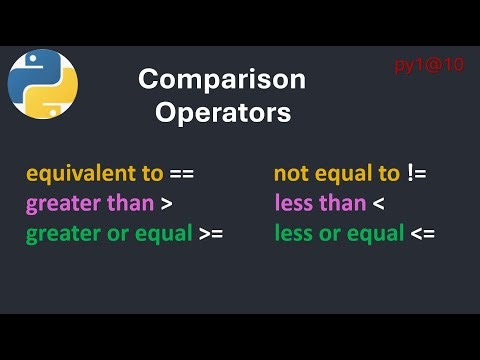 Comparison Operators

py1@10

equivalent to ==
greater than >
greater or equal >=

not equal to !=
less than <
less or equal <=